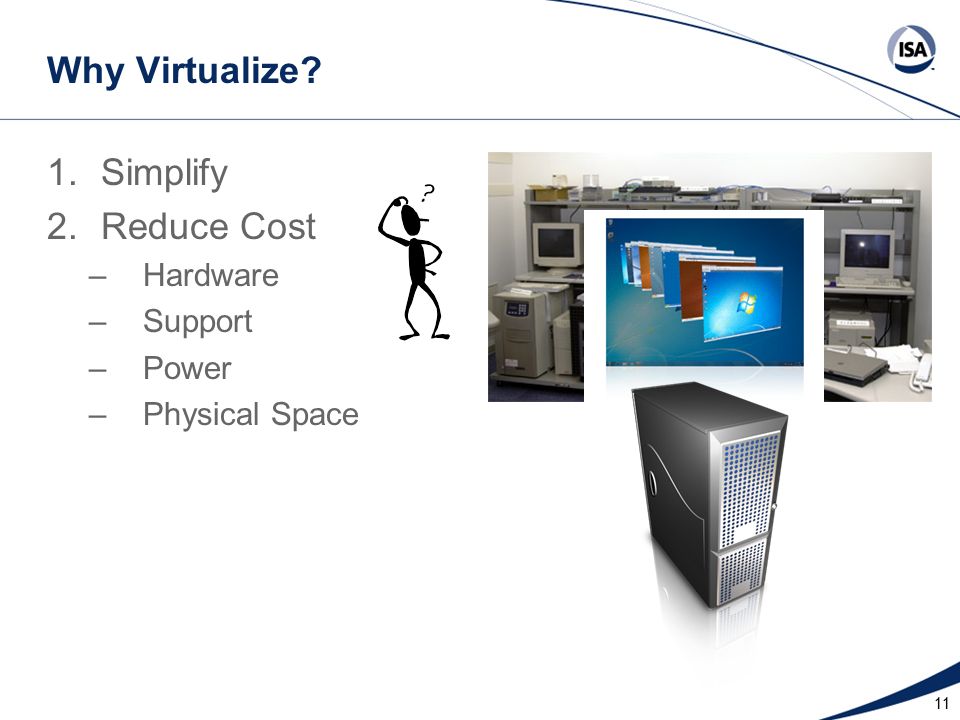 Why Virtualize?

ISA

1. Simplify
2. Reduce Cost
– Hardware
– Support
– Power
– Physical Space

?

11